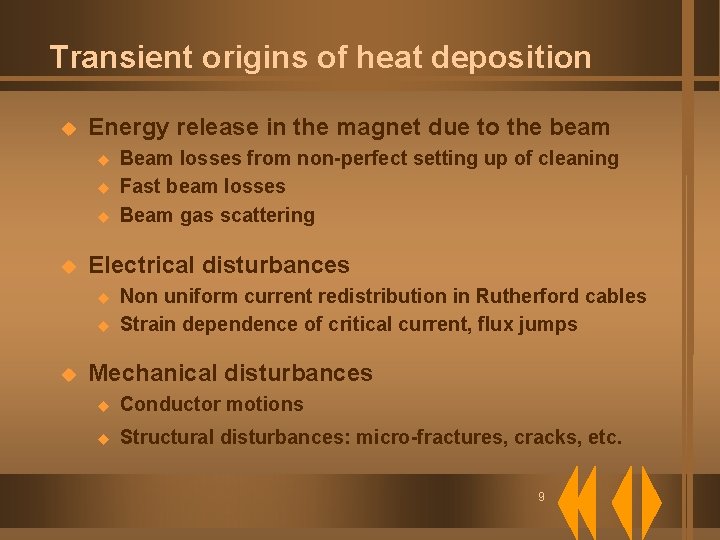 Transient origins of heat deposition

Energy release in the magnet due to the beam
Beam losses from non-perfect setting up of cleaning
Fast beam losses
Beam gas scattering

Electrical disturbances
Non uniform current redistribution in Rutherford cables
Strain dependence of critical current, flux jumps

Mechanical disturbances
Conductor motions
Structural disturbances: micro-fractures, cracks, etc.

9